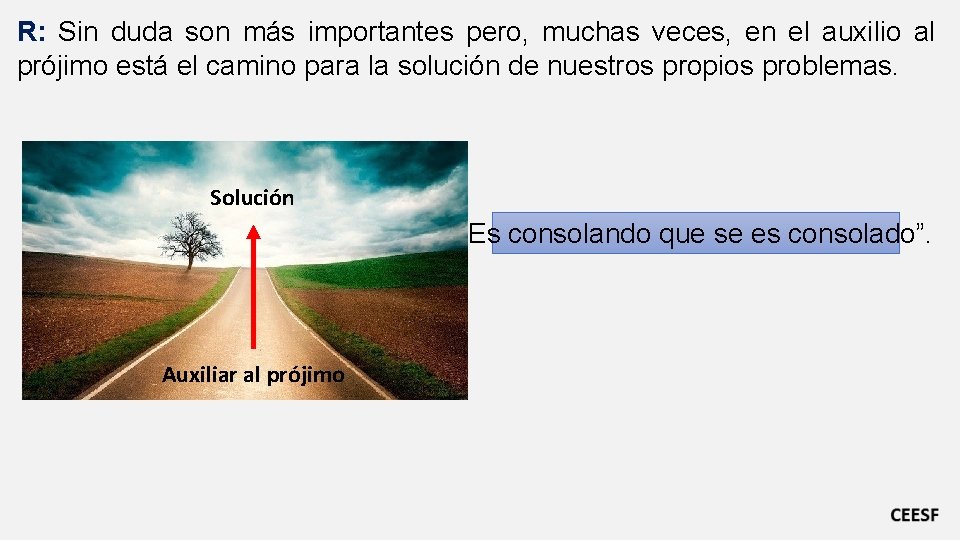 R: Sin duda son más importantes pero, muchas veces, en el auxilio al prójimo está el camino para la solución de nuestros propios problemas.

Solución

Auxiliar al prójimo

Es consolando que se es consolado”.

CEESF